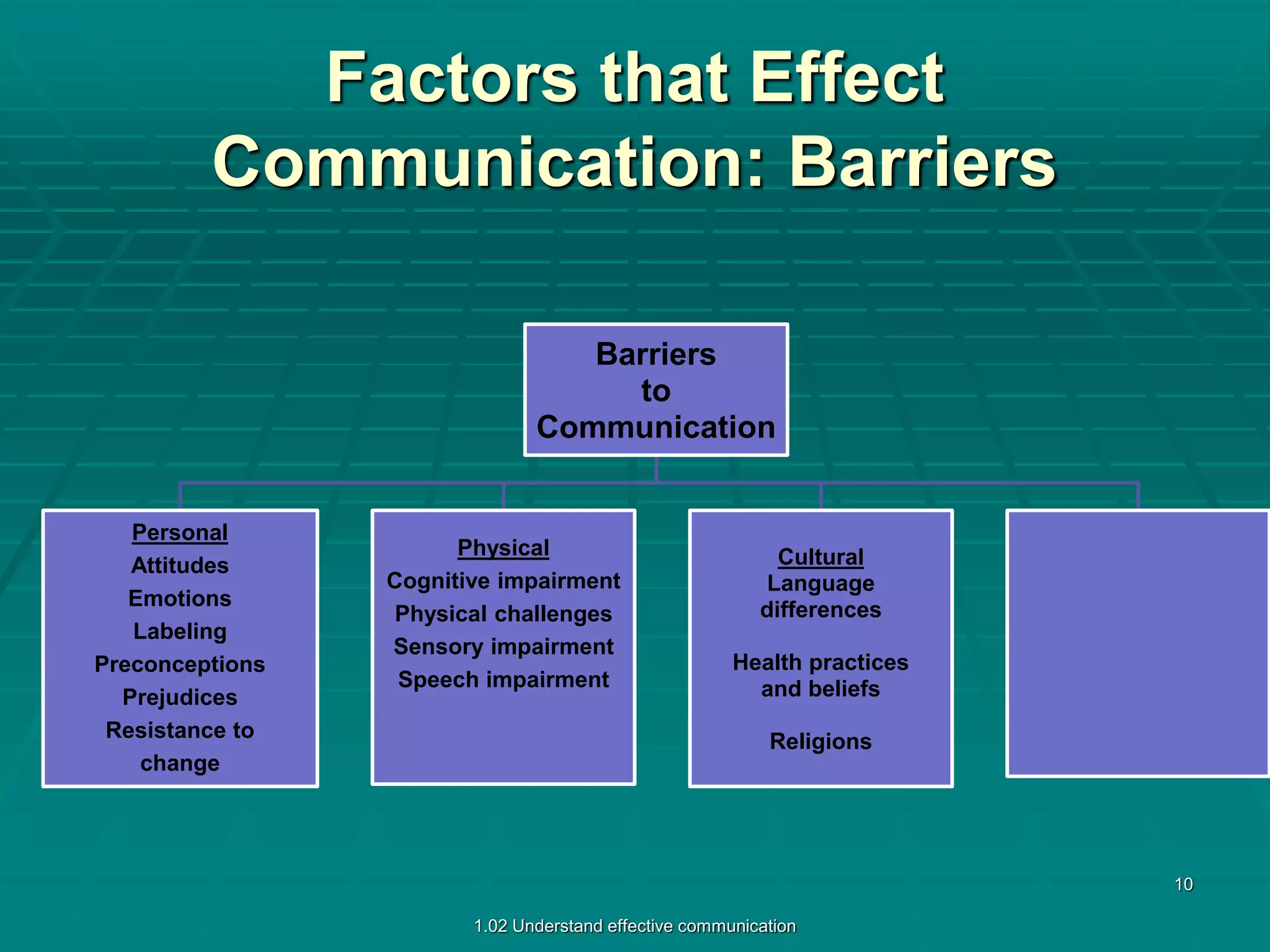 Factors that Effect Communication: Barriers

Barriers to Communication

Personal
Attitudes
Emotions
Labeling
Preconceptions
Prejudices
Resistance to change

Physical
Cognitive impairment
Physical challenges
Sensory impairment
Speech impairment

Cultural
Language differences

Health practices and beliefs

Religions

10

1.02 Understand effective communication